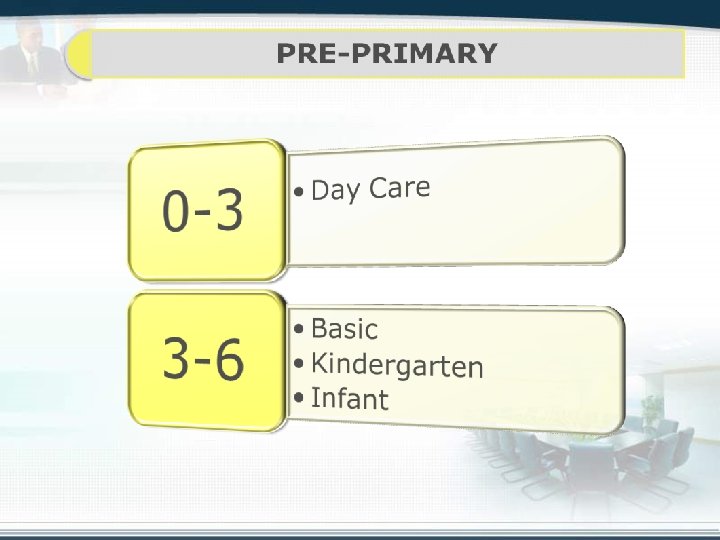 PRE-PRIMARY

0-3

• Day Care

3-6

• Basic
• Kindergarten
• Infant